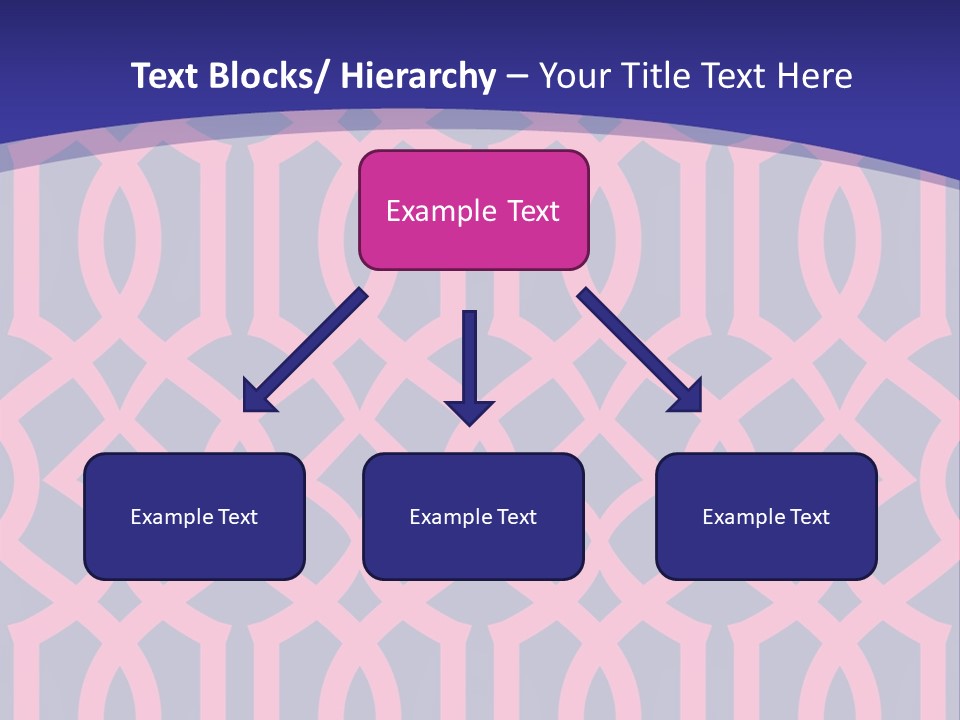 Text Blocks/ Hierarchy – Your Title Text Here

Example Text

Example Text

Example Text

Example Text